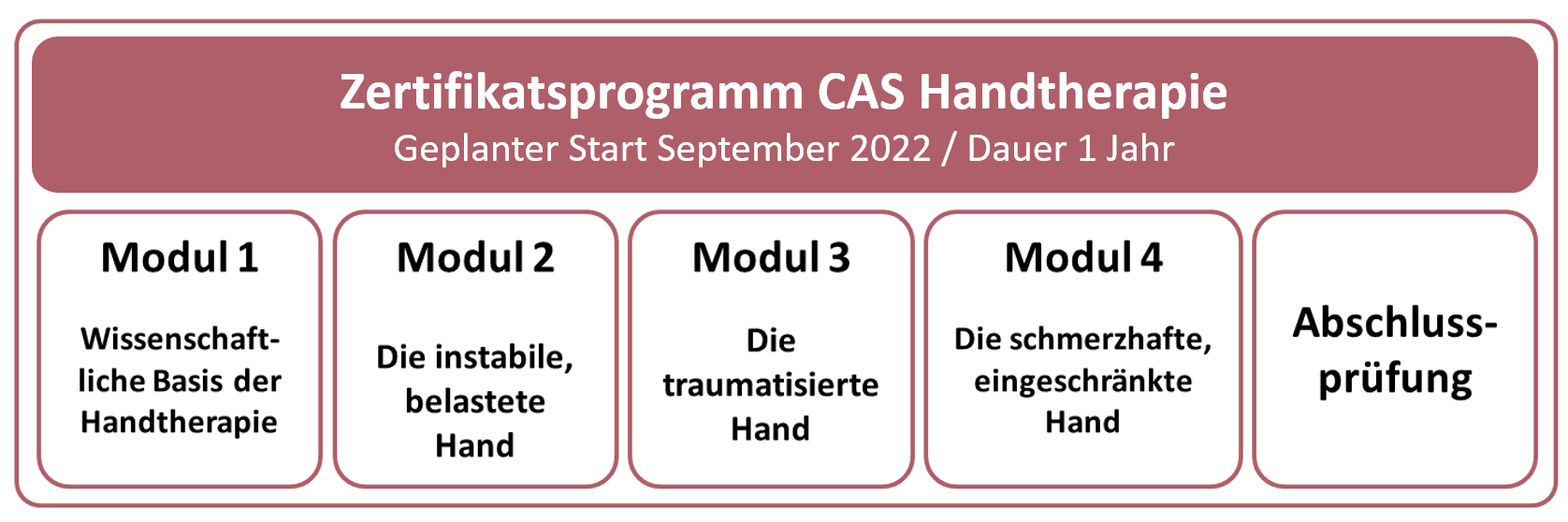 Zertifikatsprogramm CAS Handtherapie
Geplanter Start September 2022 / Dauer 1 Jahr

Modul 1
Wissenschaftliche Basis der Handtherapie

Modul 2
Die instabile, belastete Hand

Modul 3
Die traumatisierte Hand

Modul 4
Die schmerzhafte, eingeschränkte Hand

Abschlussprüfung